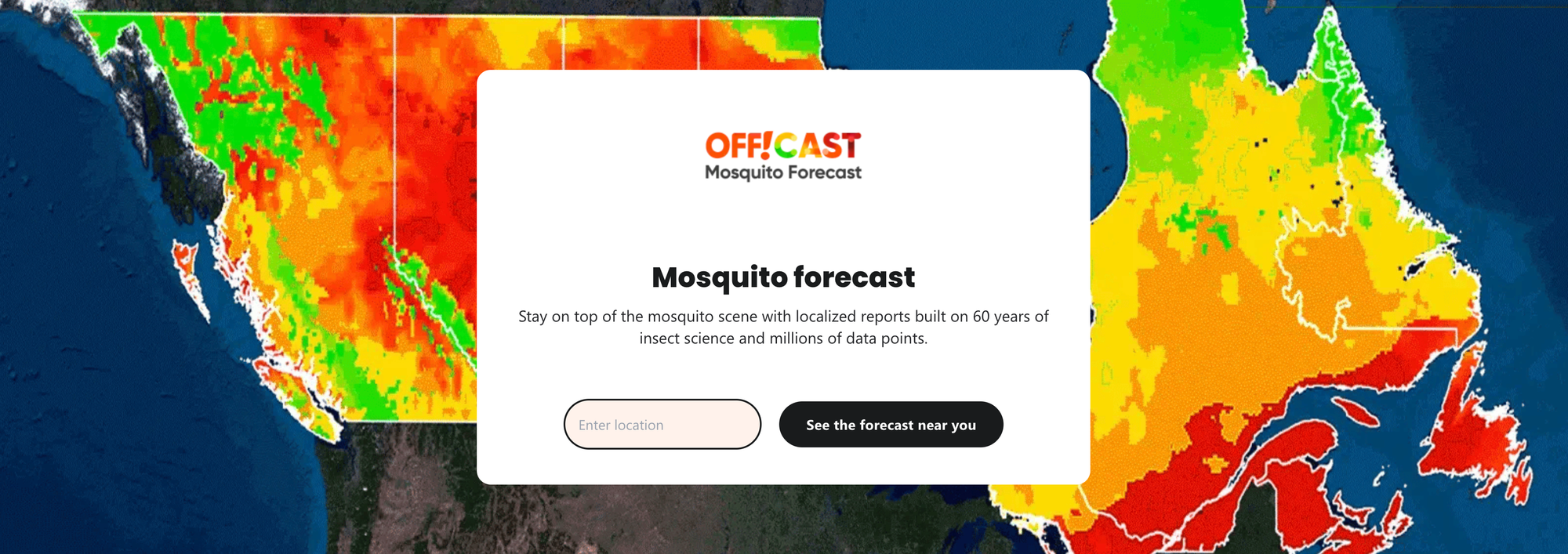 OFF!CAST
Mosquito Forecast

Mosquito forecast

Stay on top of the mosquito scene with localized reports built on 60 years of insect science and millions of data points.

Enter location

See the forecast near you